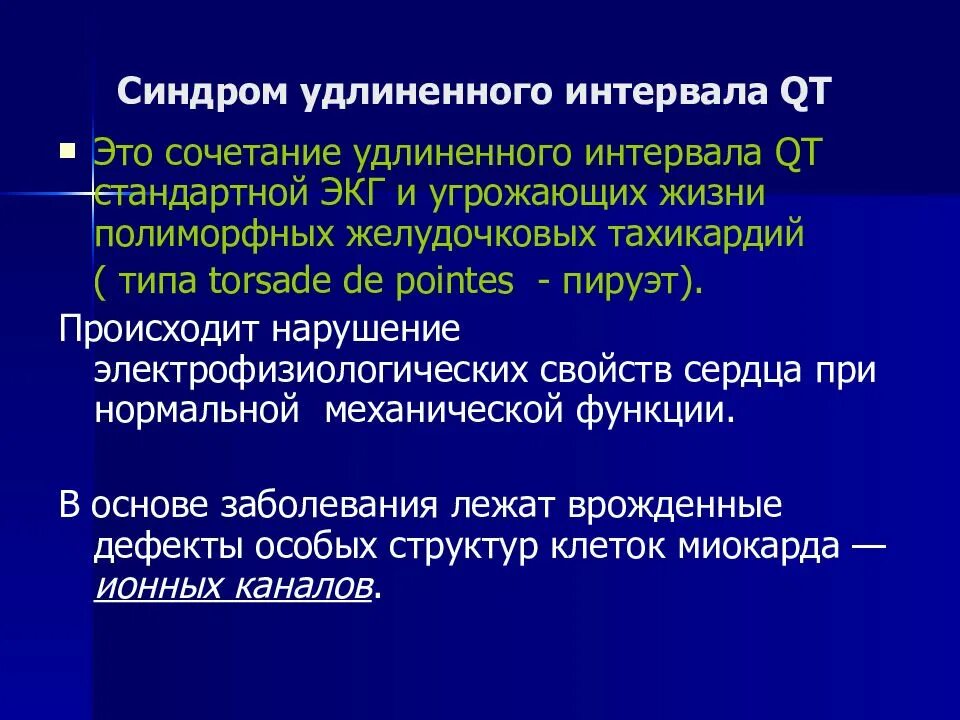 Синдром удлиненного интервала QT

Это сочетание удлиненного интервала QT стандартной ЭКГ и угрожающих жизни полиморфных желудочковых тахикардий ( типа torsade de pointes - пируэт).

Происходит нарушение электрофизиологических свойств сердца при нормальной механической функции.

В основе заболевания лежат врожденные дефекты особых структур клеток миокарда — ионных каналов.